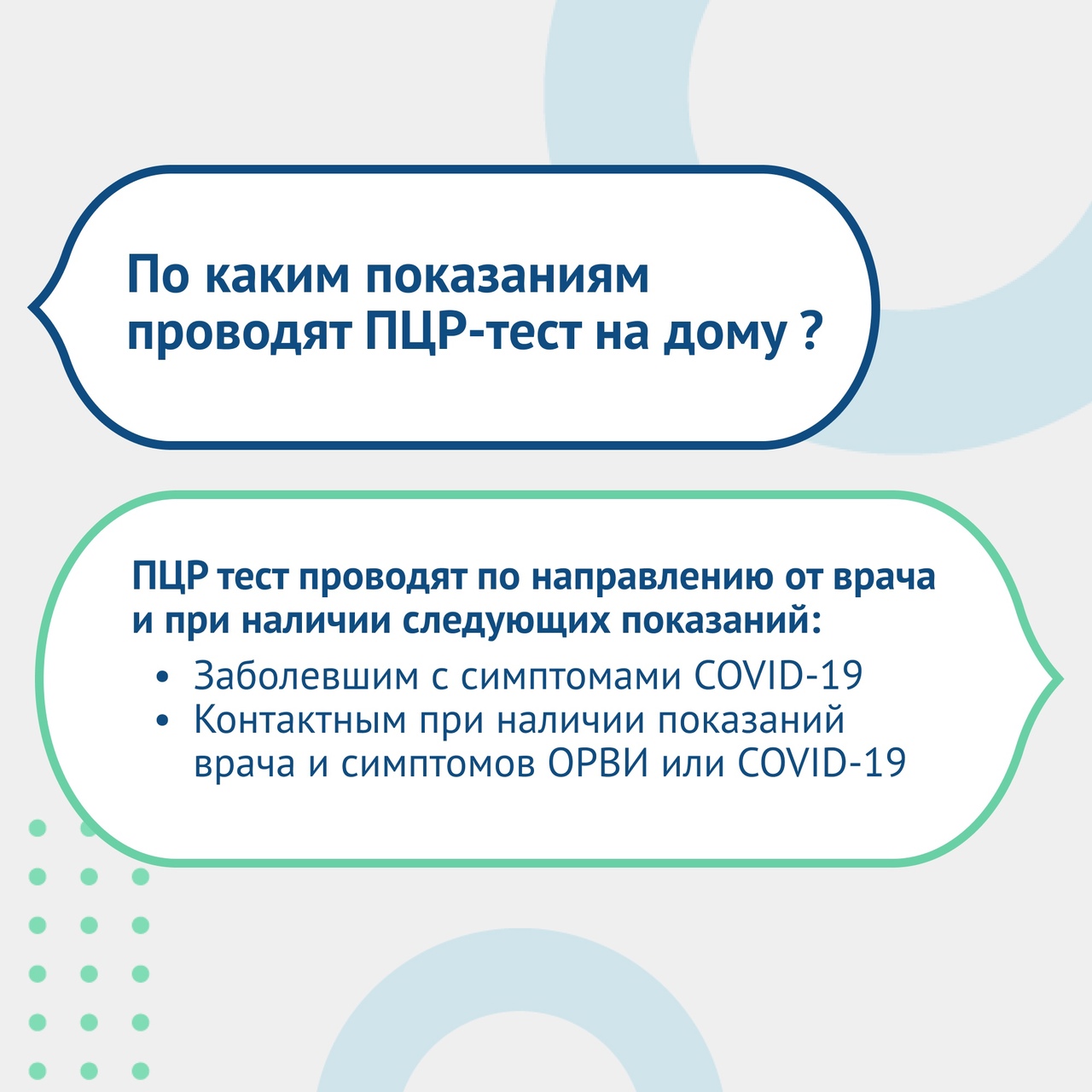 По каким показаниям проводят ПЦР-тест на дому ?

ПЦР тест проводят по направлению от врача и при наличии следующих показаний:

• Заболевшим с симптомами COVID-19
• Контактным при наличии показаний врача и симптомов ОРВИ или COVID-19